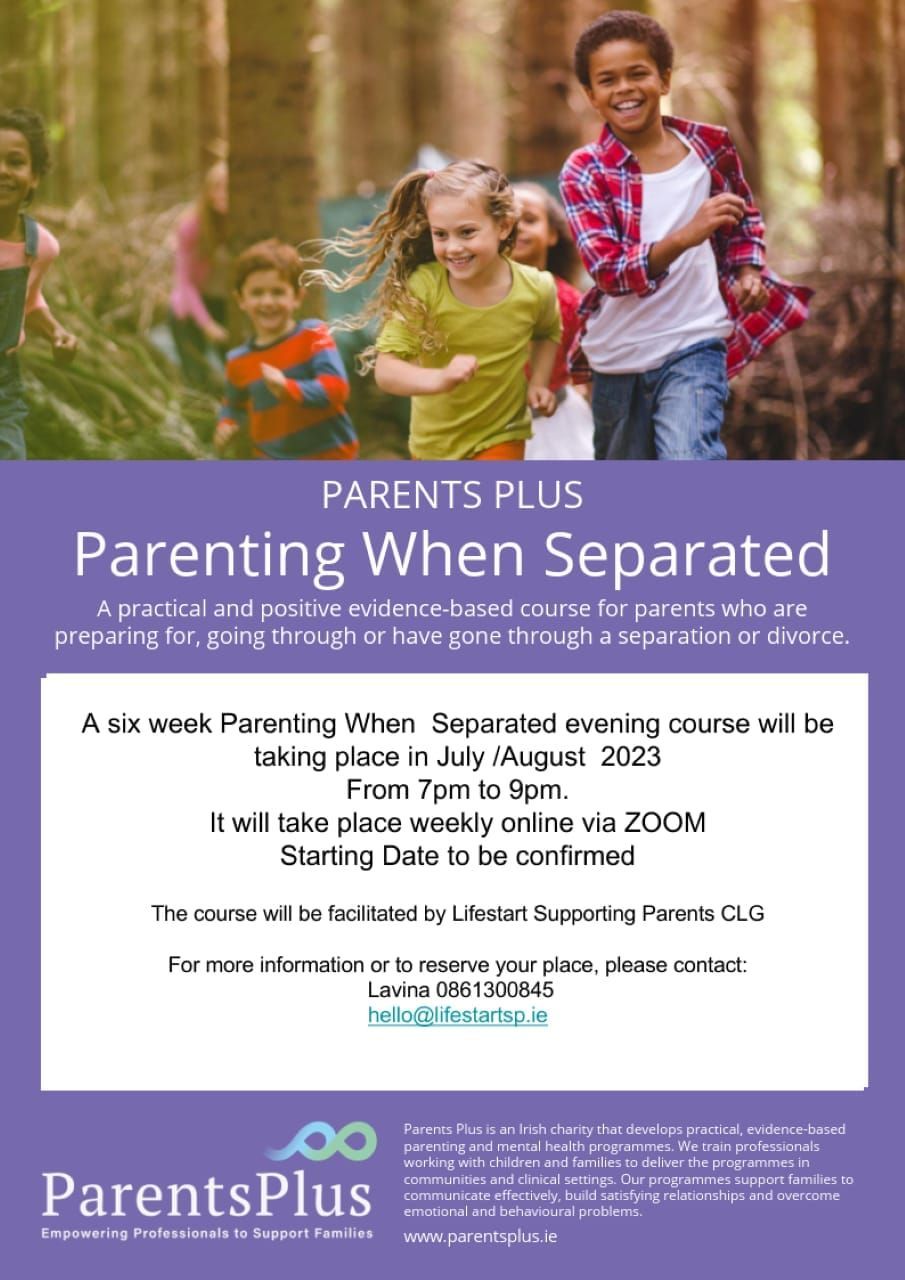 PARENTS PLUS
Parenting When Separated
A practical and positive evidence-based course for parents who are preparing for, going through or have gone through a separation or divorce.

A six week Parenting When Separated evening course will be taking place in July /August 2023
From 7pm to 9pm.
It will take place weekly online via ZOOM
Starting Date to be confirmed

The course will be facilitated by Lifestart Supporting Parents CLG

For more information or to reserve your place, please contact:
Lavina 0861300845
hello@lifestartsp.ie

ParentsPlus
Empowering Professionals to Support Families

Parents Plus is an Irish charity that develops practical, evidence-based parenting and mental health programmes. We train professionals working with children and families to deliver the programmes in communities and clinical settings. Our programmes support families to communicate effectively, build satisfying relationships and overcome emotional and behavioural problems.
www.parentsplus.ie